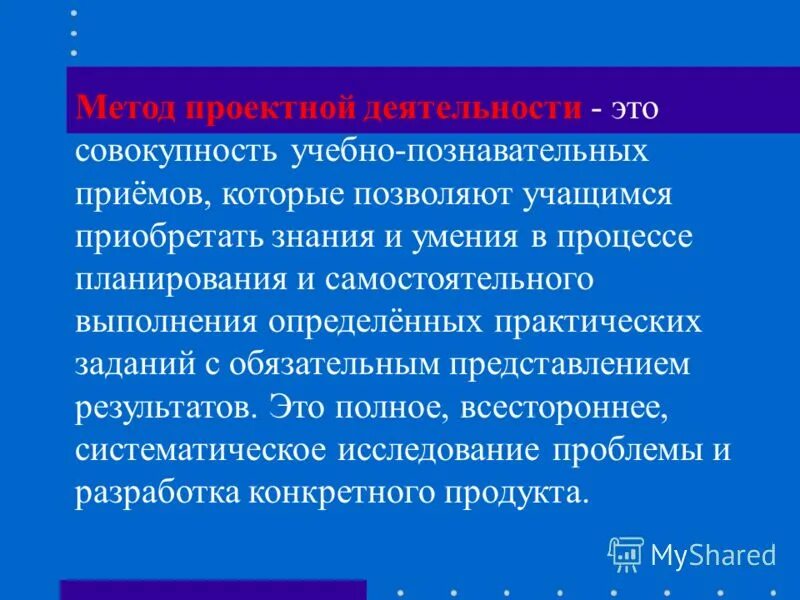 Метод проектной деятельности - это совокупность учебно-познавательных приёмов, которые позволяют учащимся приобретать знания и умения в процессе планирования и самостоятельного выполнения определённых практических заданий с обязательным представлением результатов. Это полное, всестороннее, систематическое исследование проблемы и разработка конкретного продукта.

MyShared